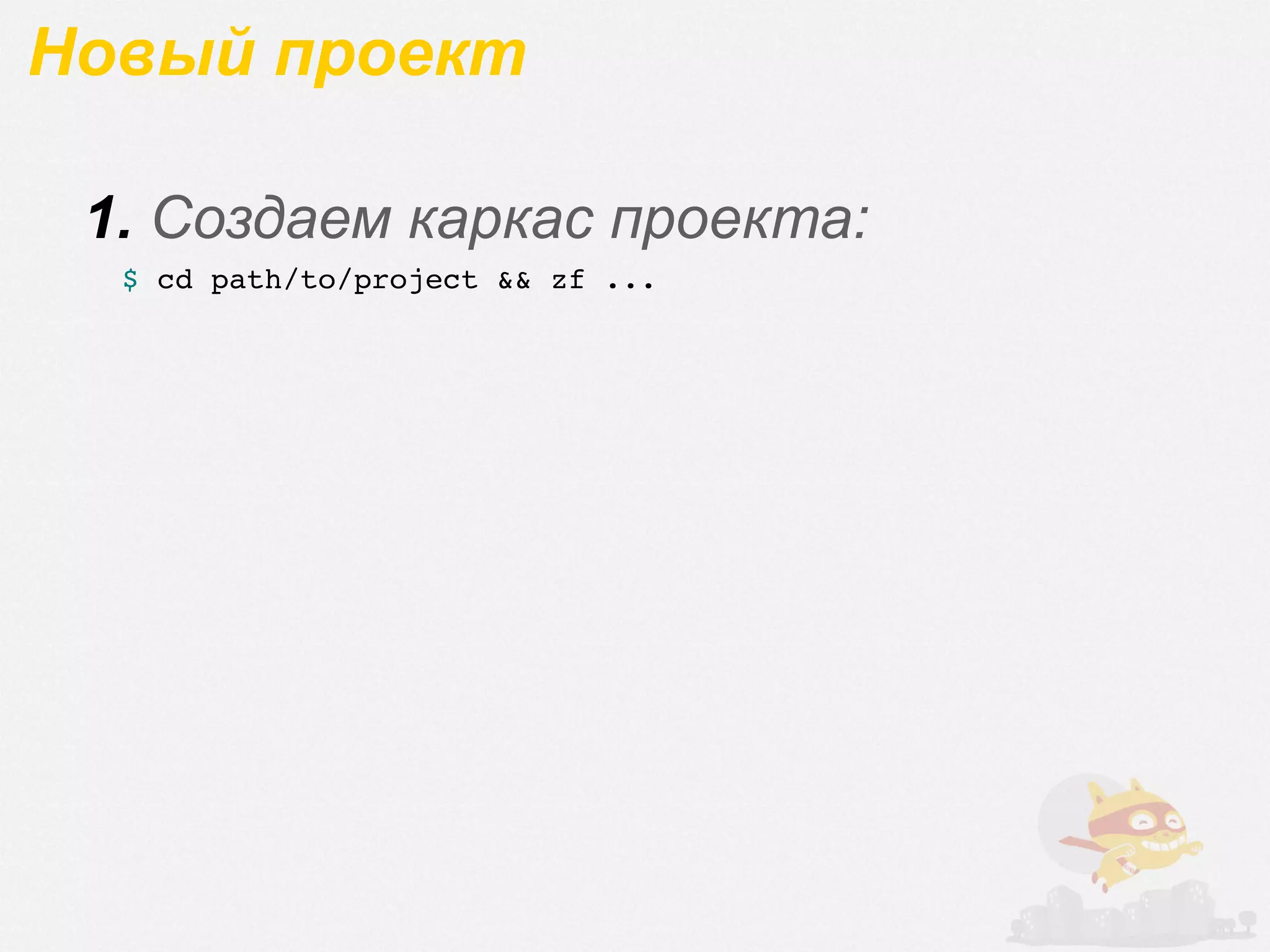 Новый проект

1. Создаем каркас проекта:

$ cd path/to/project && zf ...